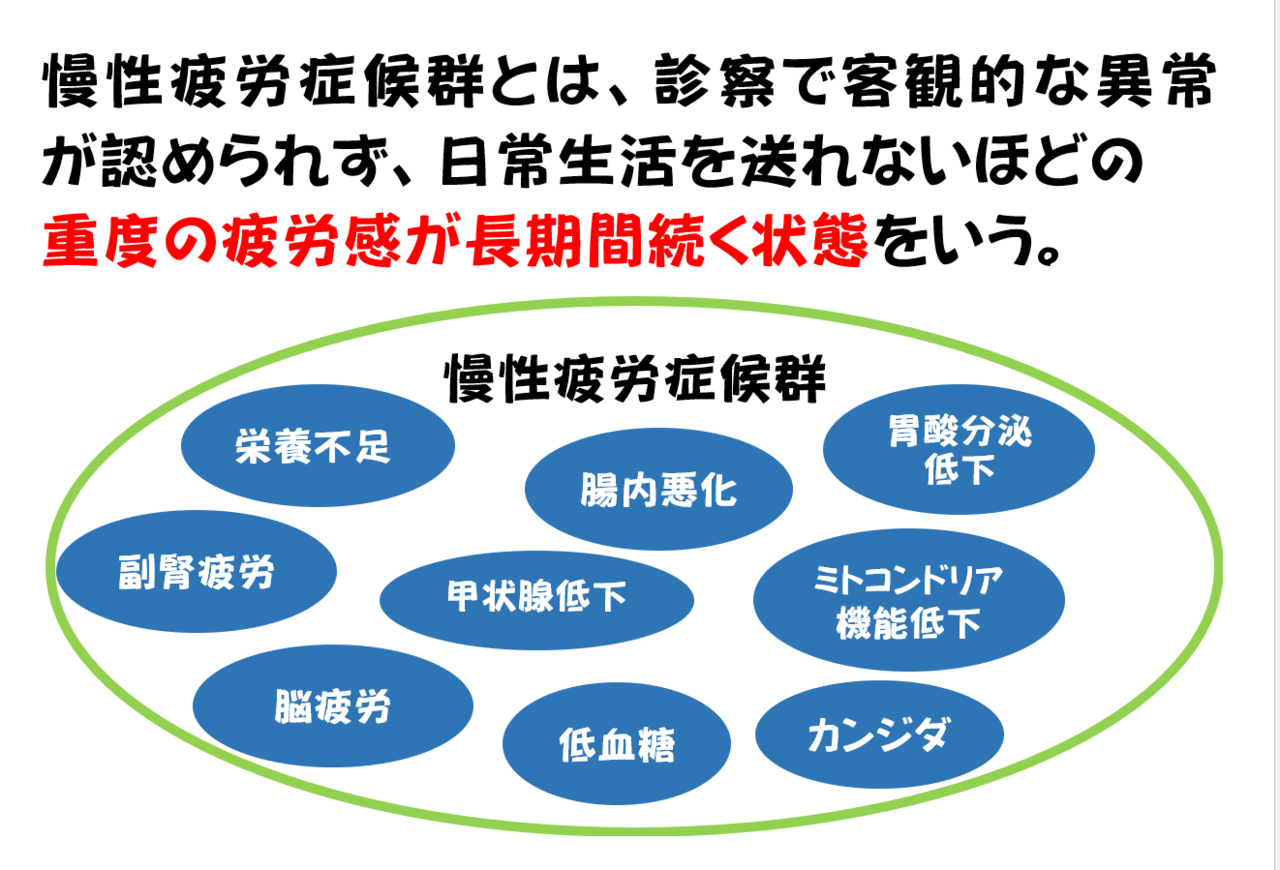 慢性疲労症候群とは、診察で客観的な異常が認められず、日常生活を送れないほどの重度の疲労感が長期間続く状態をいう。

慢性疲労症候群

栄養不足

腸内悪化

胃酸分泌低下

副腎疲労

甲状腺低下

ミトコンドリア機能低下

脳疲労

低血糖

カンジダ